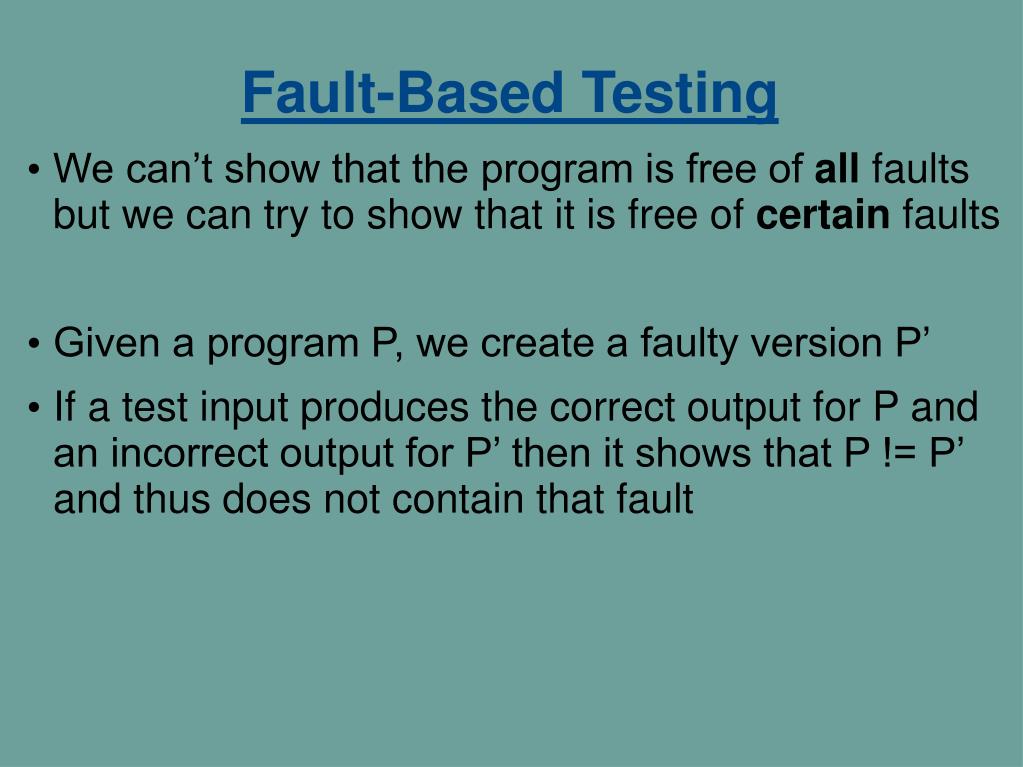 Fault-Based Testing

• We can’t show that the program is free of all faults but we can try to show that it is free of certain faults

• Given a program P, we create a faulty version P’

• If a test input produces the correct output for P and an incorrect output for P’ then it shows that P != P’ and thus does not contain that fault